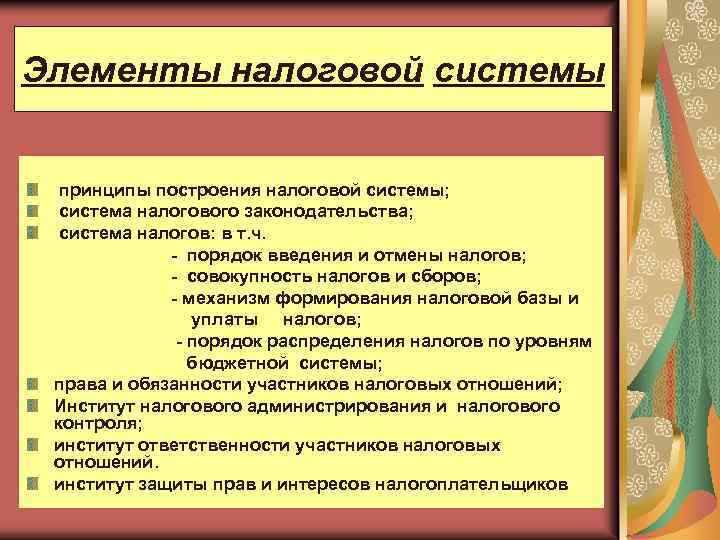 Элементы налоговой системы

принципы построения налоговой системы;
система налогового законодательства;
система налогов: в т.ч.
- порядок введения и отмены налогов;
- совокупность налогов и сборов;
- механизм формирования налоговой базы и уплаты налогов;
- порядок распределения налогов по уровням бюджетной системы;
права и обязанности участников налоговых отношений;
Институт налогового администрирования и налогового контроля;
институт ответственности участников налоговых отношений.
институт защиты прав и интересов налогоплательщиков